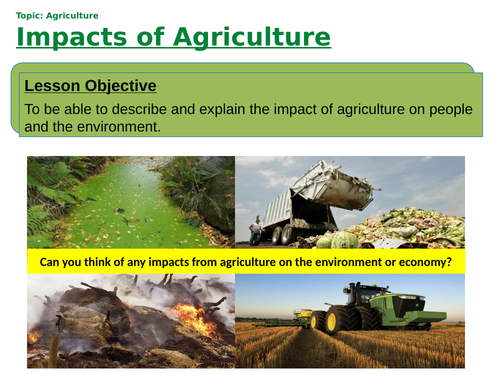 Topic: Agriculture

Impacts of Agriculture

Lesson Objective

To be able to describe and explain the impact of agriculture on people and the environment.

Can you think of any impacts from agriculture on the environment or economy?